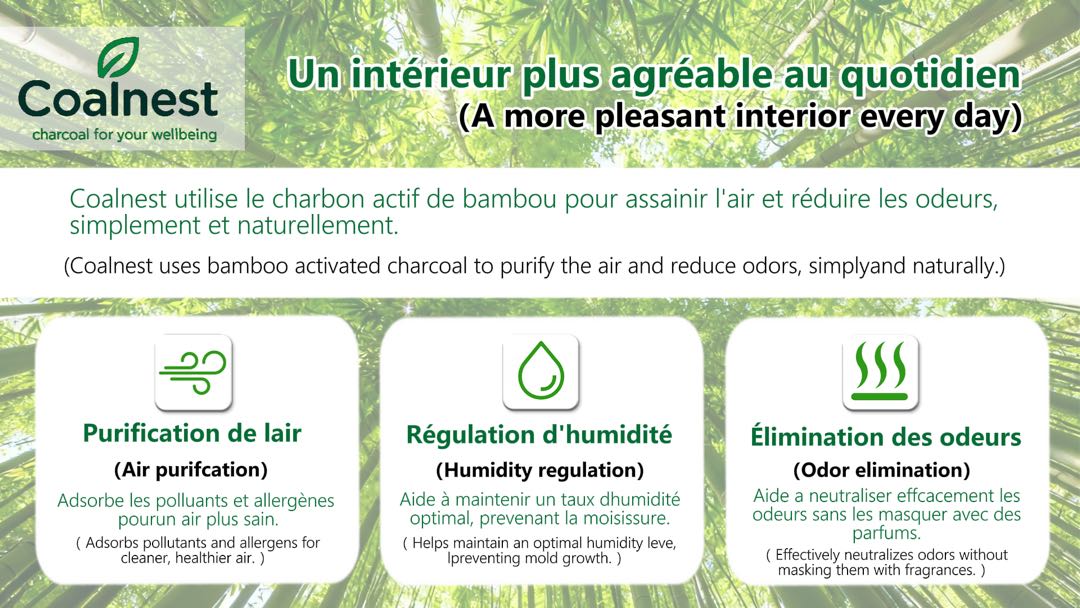 Coalnest
charcoal for your wellbeing

Un intérieur plus agréable au quotidien
(A more pleasant interior every day)

Coalnest utilise le charbon actif de bambou pour assainir l'air et réduire les odeurs, simplement et naturellement.

(Coalnest uses bamboo activated charcoal to purify the air and reduce odors, simplyand naturally.)

Purification de lair
(Air purifcation)
Adsorbe les polluants et allergènes pourun air plus sain.
( Adsorbs pollutants and allergens for cleaner, healthier air. )

Régulation d'humidité
(Humidity regulation)
Aide à maintenir un taux dhumidité optimal, prevenant la moisissure.
( Helps maintain an optimal humidity leve, lpreventing mold growth. )

Élimination des odeurs
(Odor elimination)
Aide a neutraliser effcacement les odeurs sans les masquer avec des parfums.
( Effectively neutralizes odors without masking them with fragrances. )